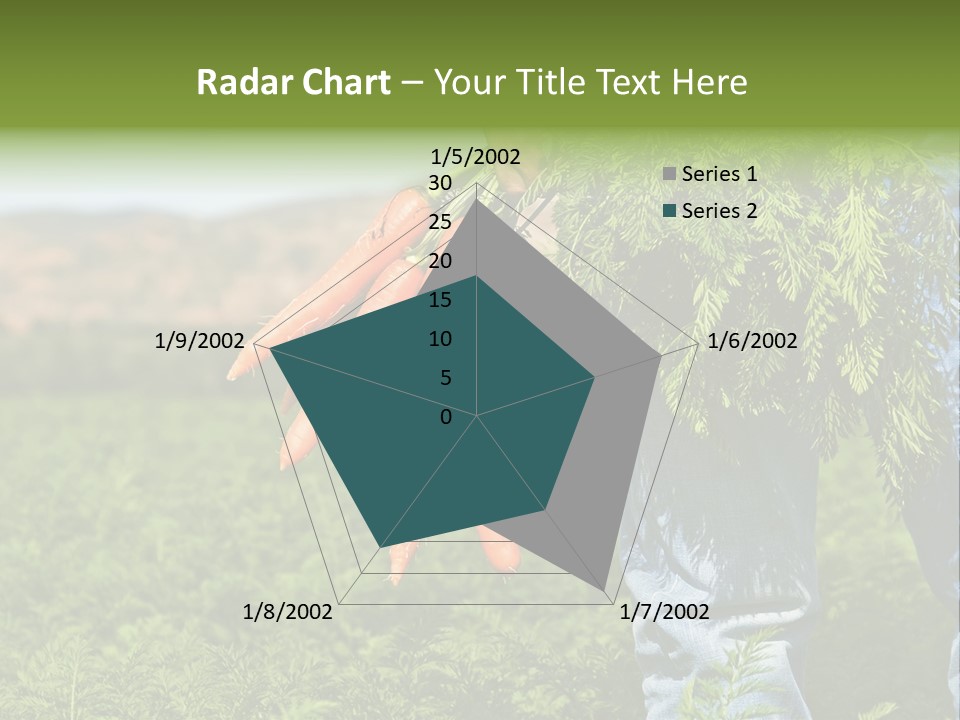 Radar Chart – Your Title Text Here

1/5/2002

30
25
20
15
10
5
0

1/6/2002
1/7/2002
1/8/2002
1/9/2002

Series 1
Series 2